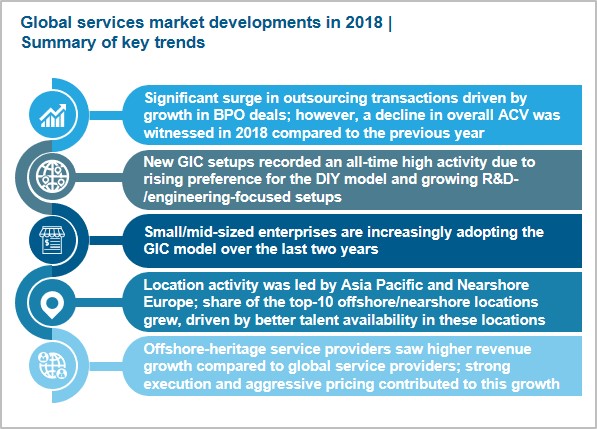 Global services market developments in 2018 | Summary of key trends

Significant surge in outsourcing transactions driven by growth in BPO deals; however, a decline in overall ACV was witnessed in 2018 compared to the previous year

New GIC setups recorded an all-time high activity due to rising preference for the DIY model and growing R&D-/engineering-focused setups

Small/mid-sized enterprises are increasingly adopting the GIC model over the last two years

Location activity was led by Asia Pacific and Nearshore Europe; share of the top-10 offshore/nearshore locations grew, driven by better talent availability in these locations

Offshore-heritage service providers saw higher revenue growth compared to global service providers; strong execution and aggressive pricing contributed to this growth